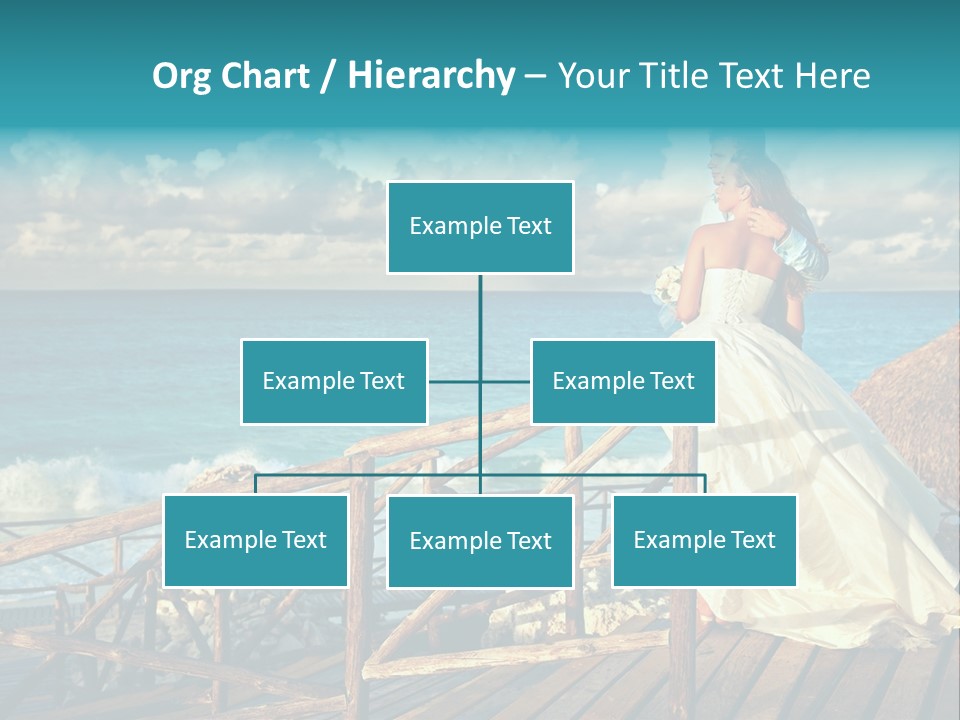 Org Chart / Hierarchy – Your Title Text Here

Example Text

Example Text

Example Text

Example Text

Example Text

Example Text